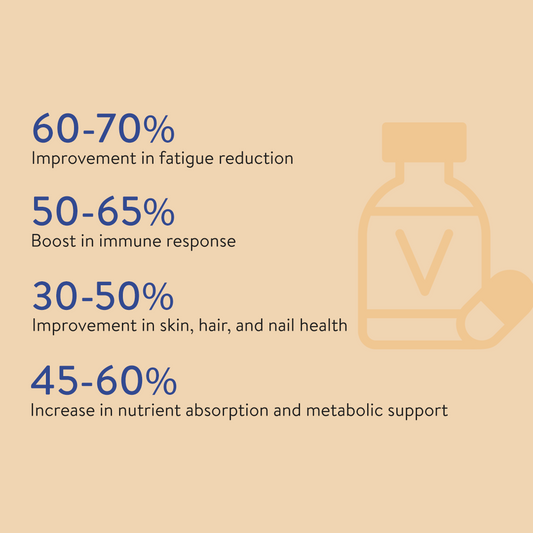 60-70%
Improvement in fatigue reduction

50-65%
Boost in immune response

30-50%
Improvement in skin, hair, and nail health

45-60%
Increase in nutrient absorption and metabolic support

V